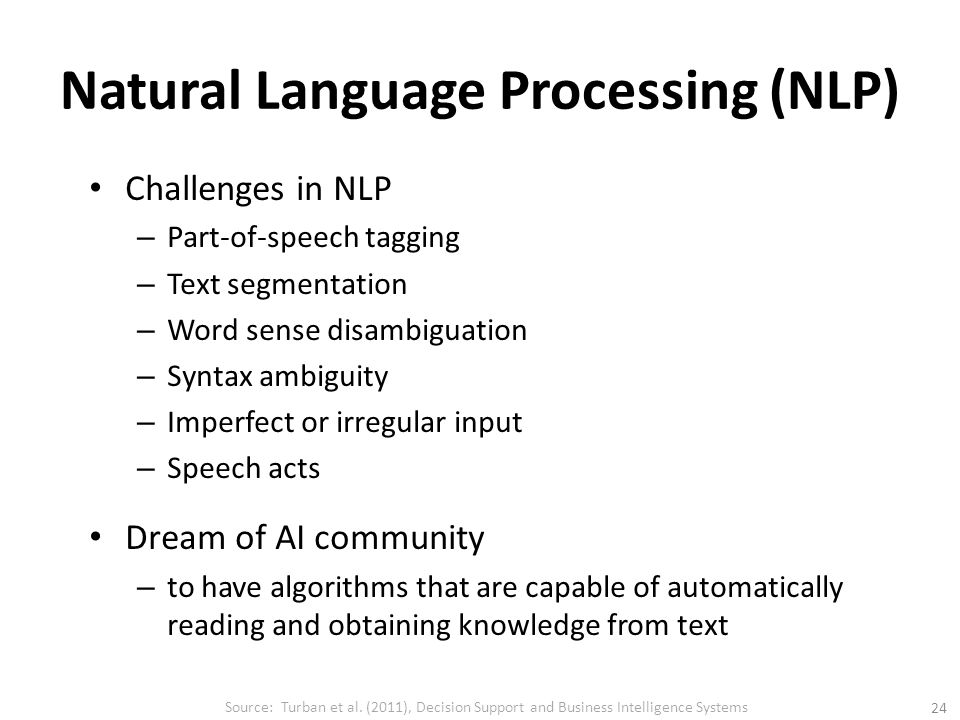 Natural Language Processing (NLP)

• Challenges in NLP
– Part-of-speech tagging
– Text segmentation
– Word sense disambiguation
– Syntax ambiguity
– Imperfect or irregular input
– Speech acts

• Dream of AI community
– to have algorithms that are capable of automatically reading and obtaining knowledge from text

Source: Turban et al. (2011), Decision Support and Business Intelligence Systems

24